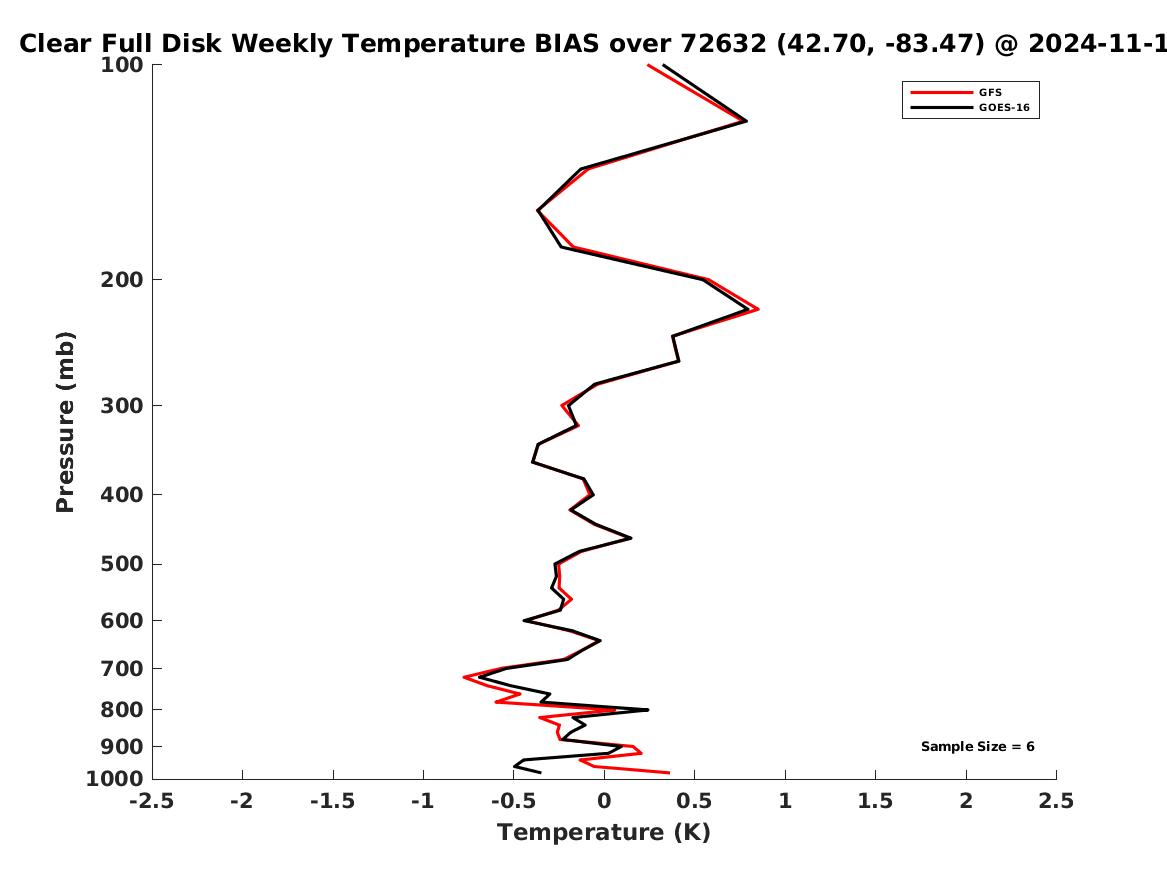 Clear Full Disk Weekly Temperature BIAS over 72632 (42.70, -83.47) @ 2024-11-1

GFS
GOES-16

Pressure (mb)

100
200
300
400
500
600
700
800
900
1000

Sample Size = 6

-2.5 -2 -1.5 -1 -0.5 0 0.5 1 1.5 2 2.5

Temperature (K)